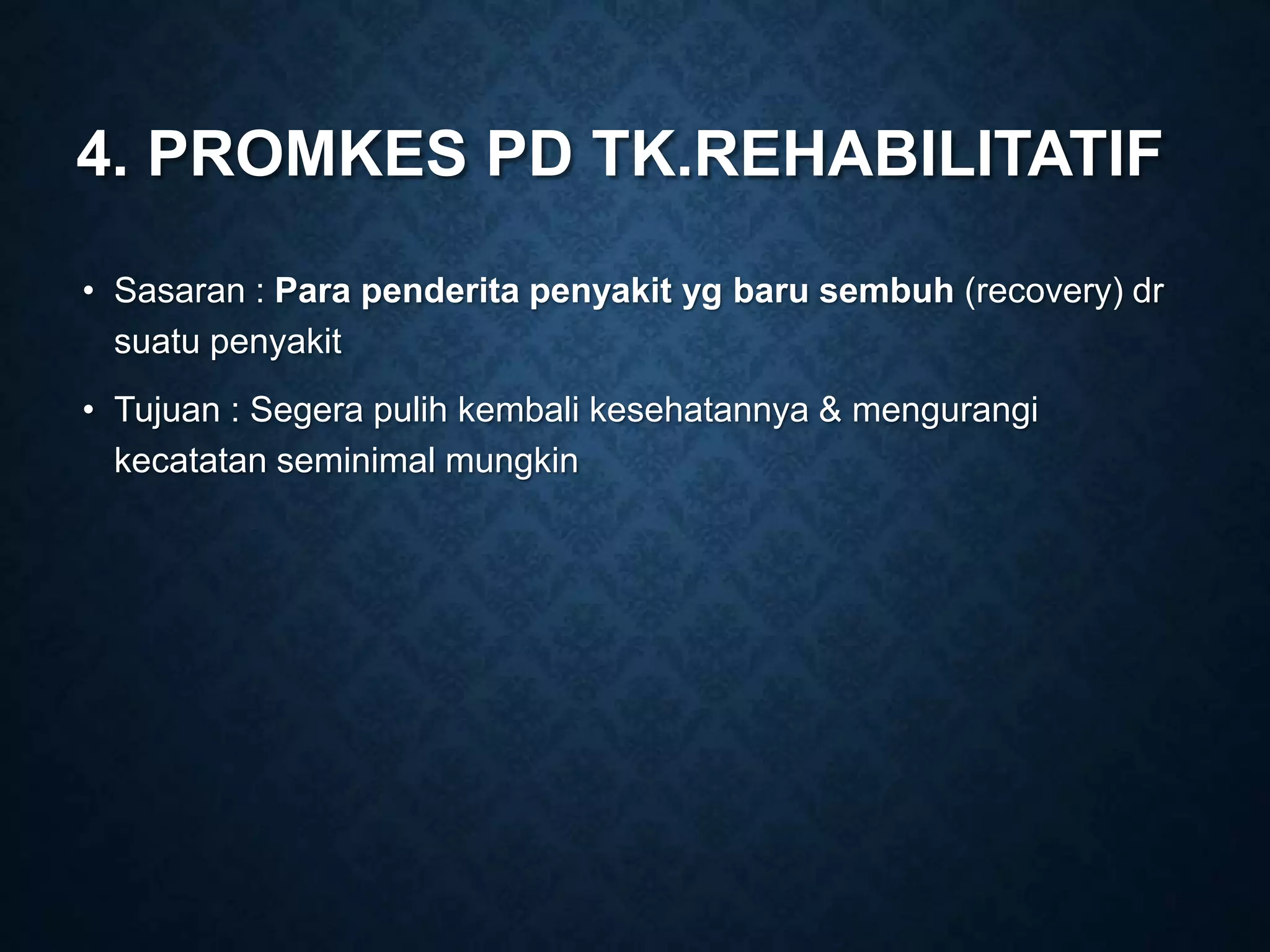 4. PROMKES PD TK.REHABILITATIF

• Sasaran : Para penderita penyakit yg baru sembuh (recovery) dr suatu penyakit

• Tujuan : Segera pulih kembali kesehatannya & mengurangi kecatatan seminimal mungkin